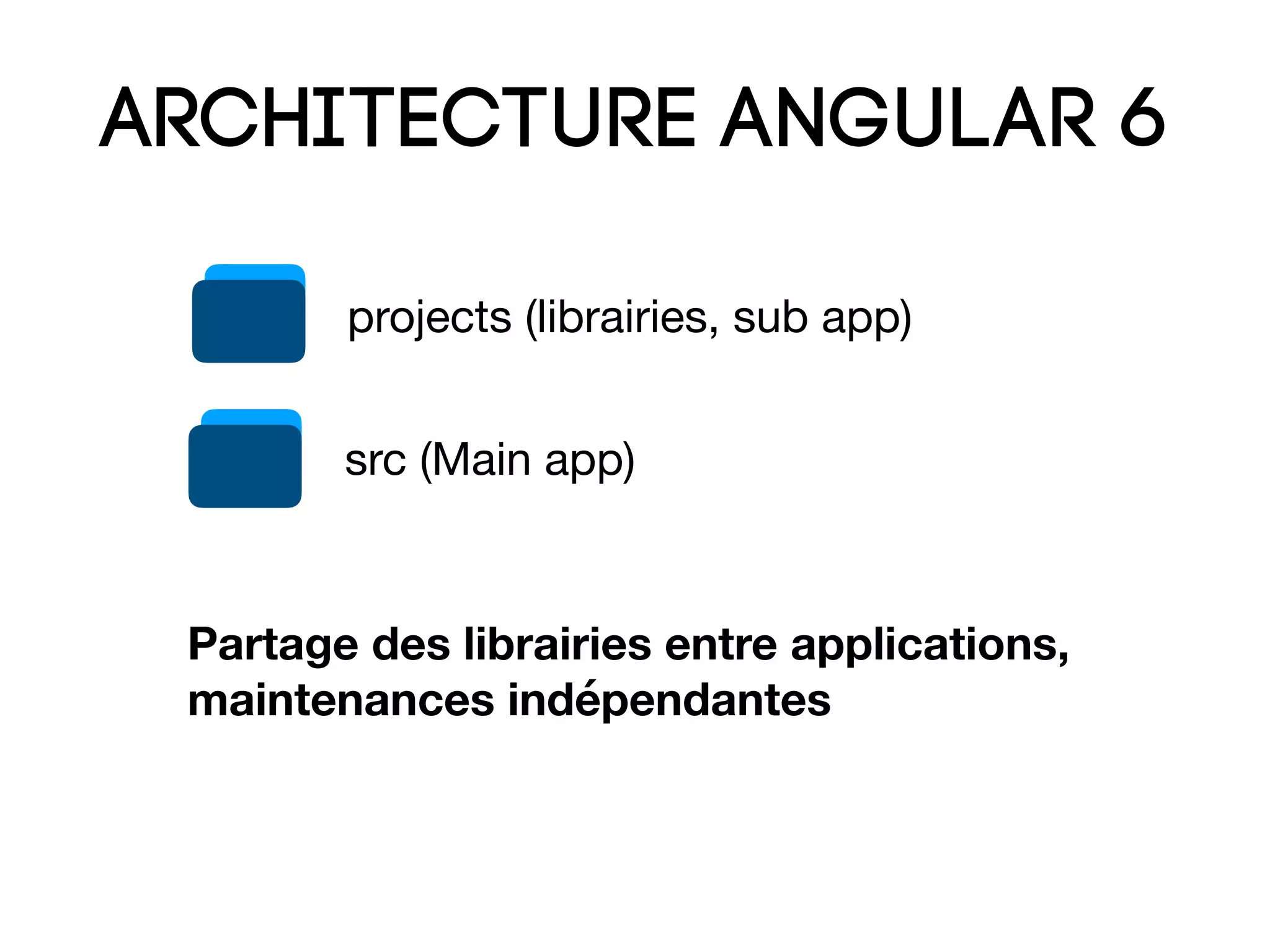 ARCHITECTURE ANGULAR 6

projects (librairies, sub app)

src (Main app)

Partage des librairies entre applications, maintenances indépendantes